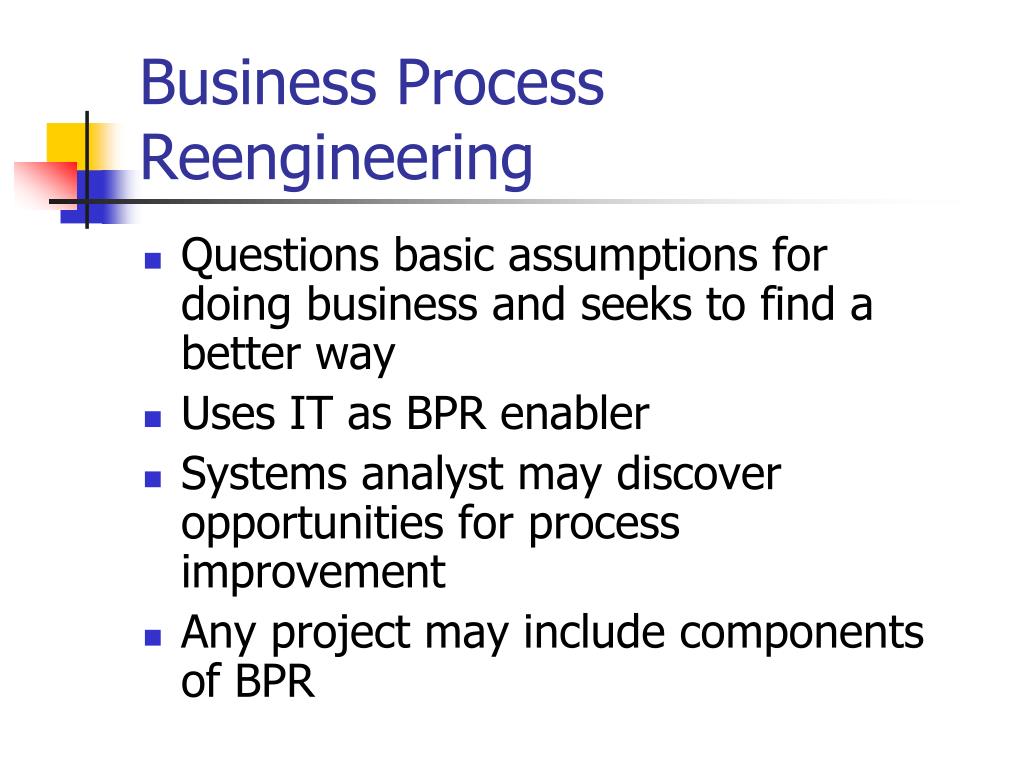 Business Process Reengineering

- Questions basic assumptions for doing business and seeks to find a better way
- Uses IT as BPR enabler
- Systems analyst may discover opportunities for process improvement
- Any project may include components of BPR